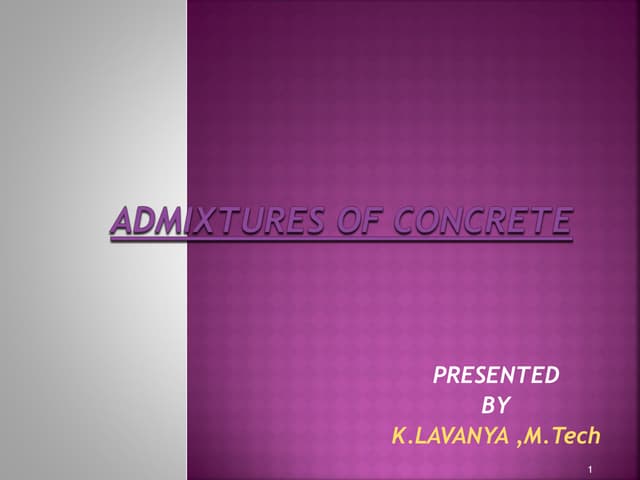 ADMIXTURES OF CONCRETE

PRESENTED
BY
K.LAVANYA ,M.Tech

1